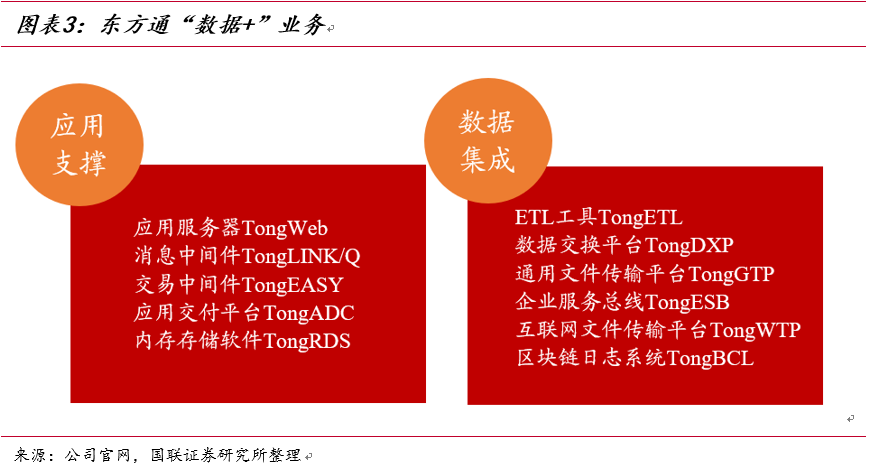 图表3：东方通“数据+”业务

应用支撑

应用服务器TongWeb
消息中间件TongLINK/Q
交易中间件TongEASY
应用交付平台TongADC
内存存储软件TongRDS

数据集成

ETL工具TongETL
数据交换平台TongDXP
通用文件传输平台TongGTP
企业服务总线TongESB
互联网文件传输平台TongWTP
区块链日志系统TongBCL

来源：公司官网，国联证券研究所整理